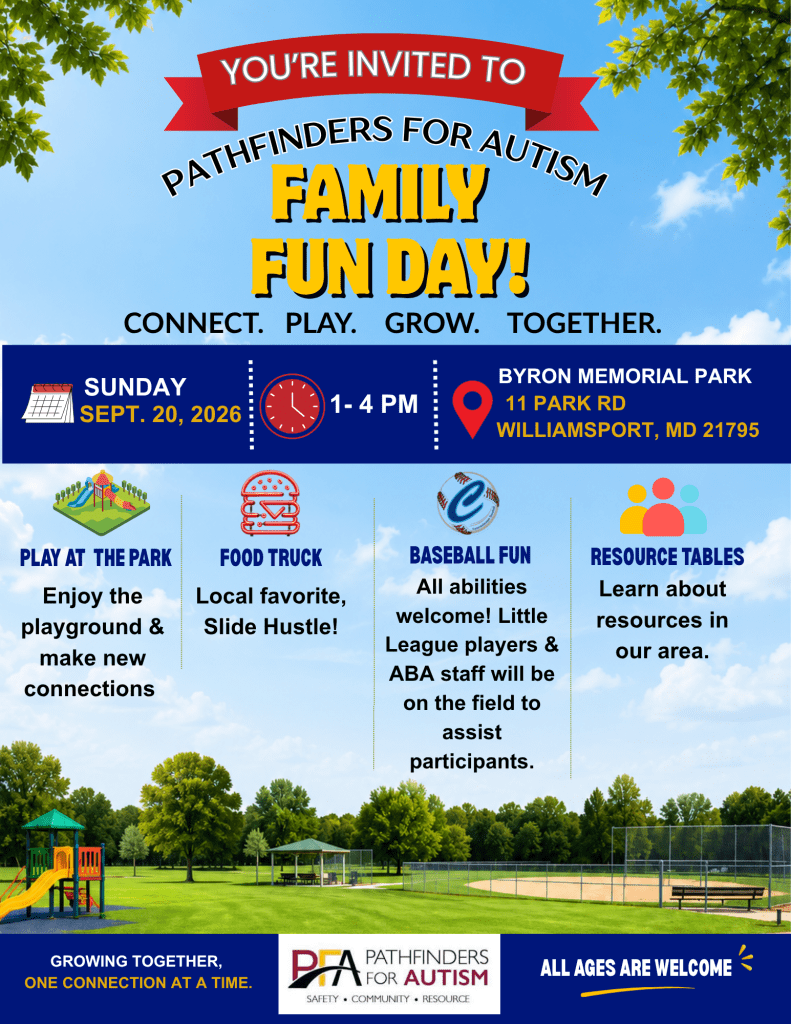 YOU'RE INVITED TO

PATHFINDERS FOR AUTISM

FAMILY FUN DAY!

CONNECT. PLAY. GROW. TOGETHER.

SUNDAY
SEPT. 20, 2026

1- 4 PM

BYRON MEMORIAL PARK
11 PARK RD
WILLIAMSPORT, MD 21795

PLAY AT THE PARK
Enjoy the playground & make new connections

FOOD TRUCK
Local favorite, Slide Hustle!

BASEBALL FUN
All abilities welcome! Little League players & ABA staff will be on the field to assist participants.

RESOURCE TABLES
Learn about resources in our area.

GROWING TOGETHER,
ONE CONNECTION AT A TIME.

PFA PATHFINDERS FOR AUTISM
SAFETY • COMMUNITY • RESOURCE

ALL AGES ARE WELCOME